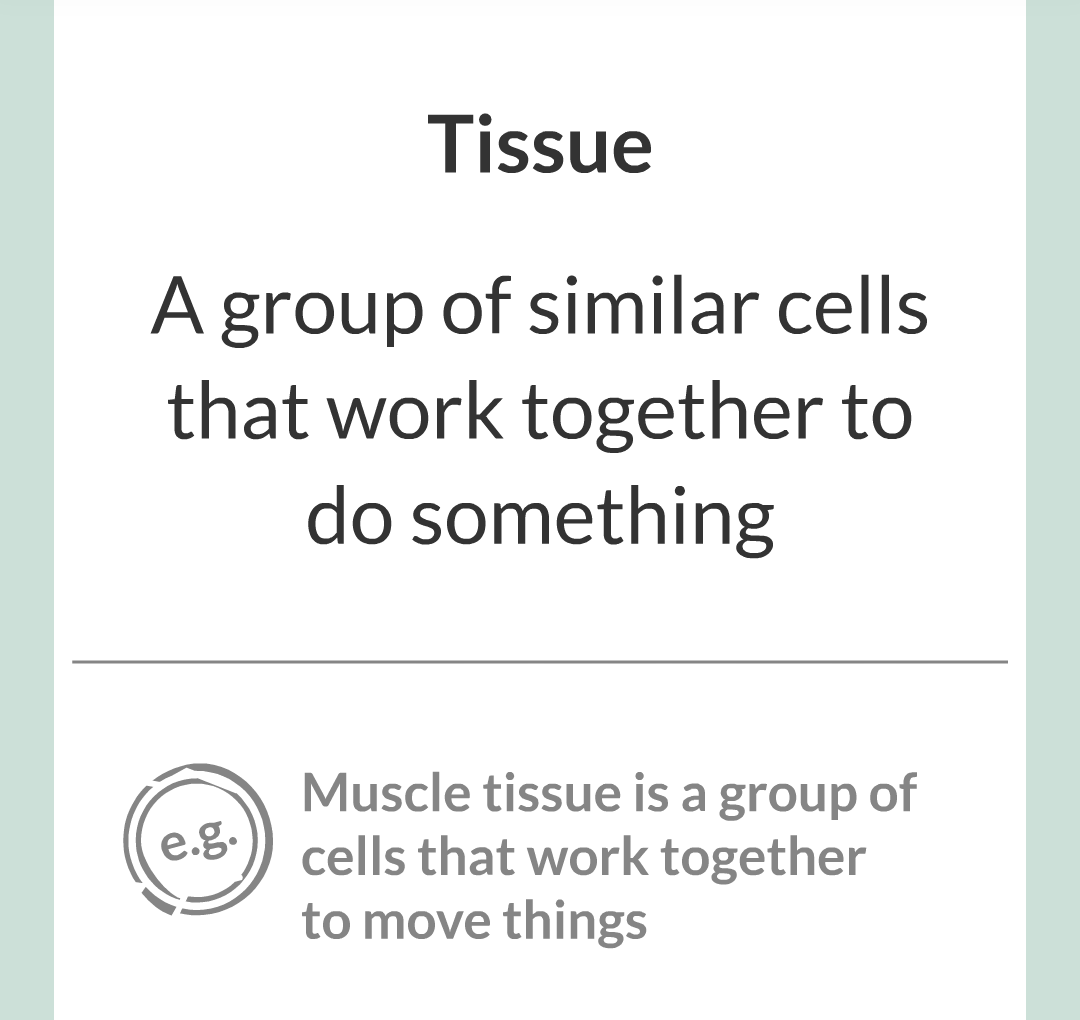 Tissue

A group of similar cells that work together to do something

e.g.

Muscle tissue is a group of cells that work together to move things